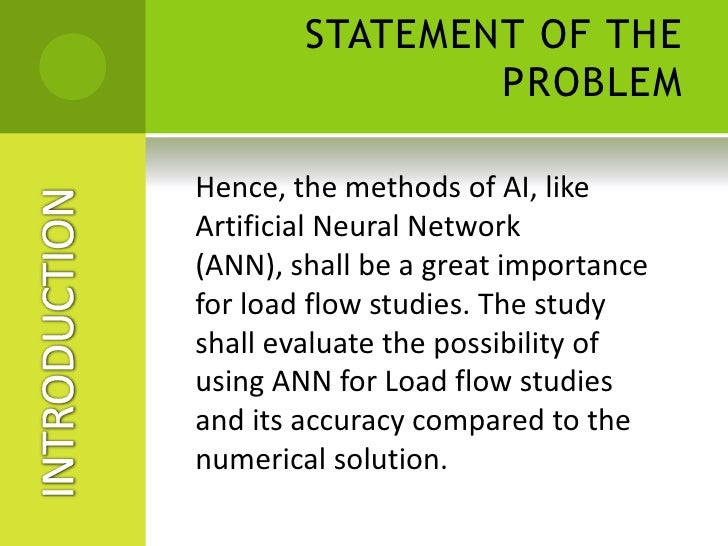 STATEMENT OF THE PROBLEM

INTRODUCTION

Hence, the methods of AI, like Artificial Neural Network (ANN), shall be a great importance for load flow studies. The study shall evaluate the possibility of using ANN for Load flow studies and its accuracy compared to the numerical solution.